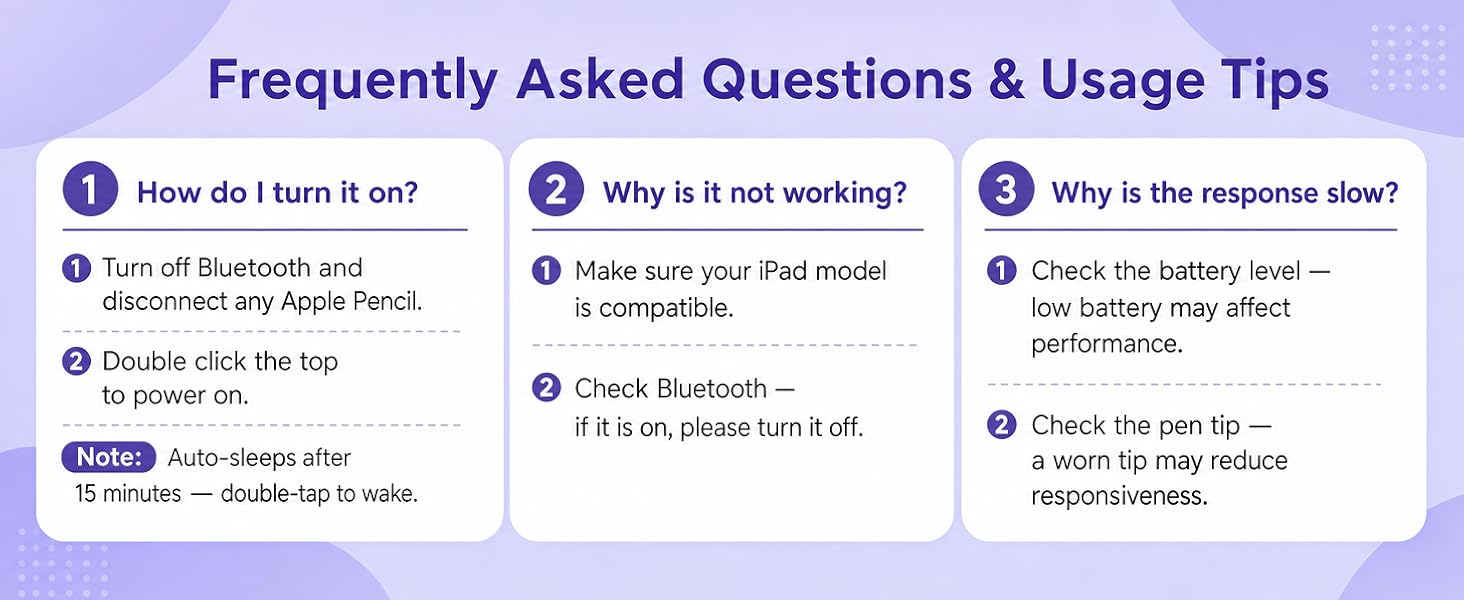 Frequently Asked Questions & Usage Tips

1 How do I turn it on?

1 Turn off Bluetooth and disconnect any Apple Pencil.

2 Double click the top to power on.

Note: Auto-sleeps after 15 minutes — double-tap to wake.

2 Why is it not working?

1 Make sure your iPad model is compatible.

2 Check Bluetooth — if it is on, please turn it off.

3 Why is the response slow?

1 Check the battery level — low battery may affect performance.

2 Check the pen tip — a worn tip may reduce responsiveness.